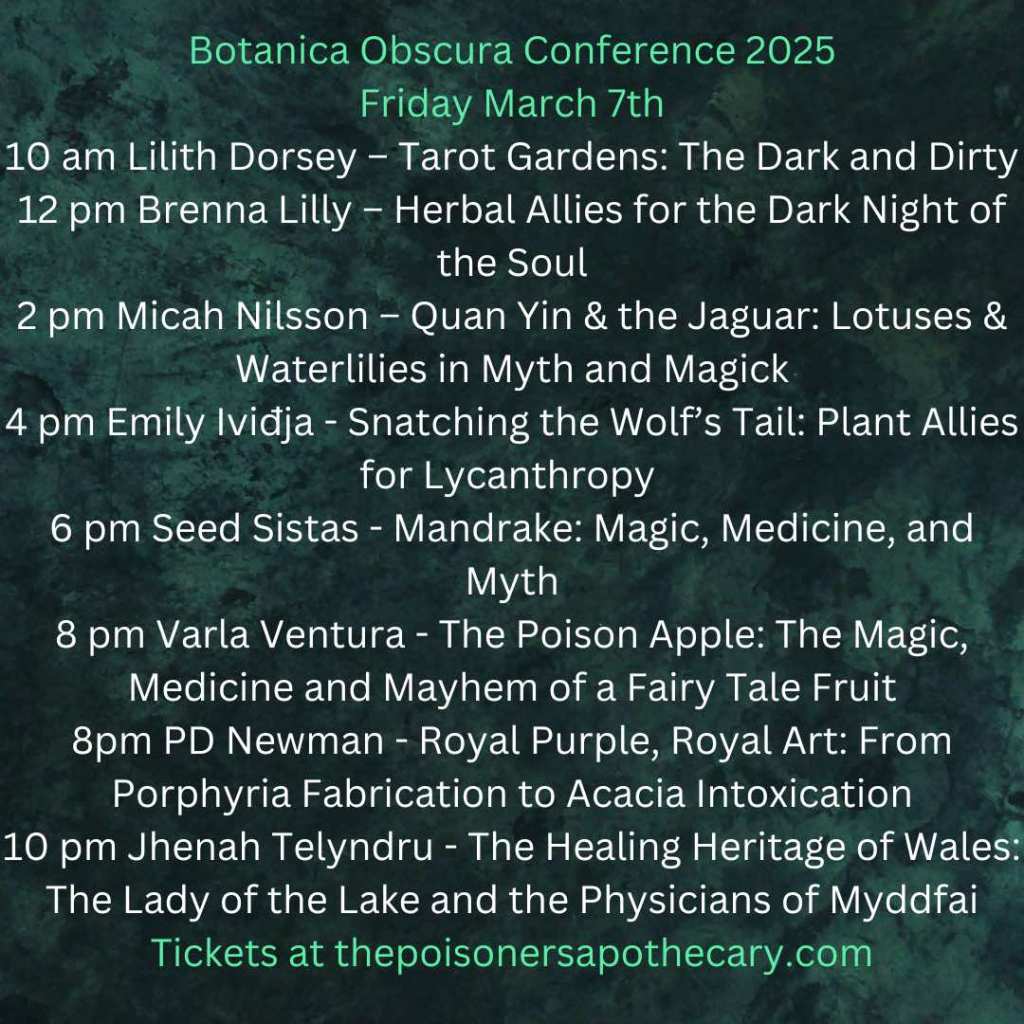 Botanica Obscura Conference 2025
Friday March 7th

10 am Lilith Dorsey – Tarot Gardens: The Dark and Dirty

12 pm Brenna Lilly – Herbal Allies for the Dark Night of the Soul

2 pm Micah Nilsson – Quan Yin & the Jaguar: Lotuses & Waterlilies in Myth and Magick

4 pm Emily Iviđja - Snatching the Wolf's Tail: Plant Allies for Lycanthropy

6 pm Seed Sistas - Mandrake: Magic, Medicine, and Myth

8 pm Varla Ventura - The Poison Apple: The Magic, Medicine and Mayhem of a Fairy Tale Fruit

8pm PD Newman - Royal Purple, Royal Art: From Porphyria Fabrication to Acacia Intoxication

10 pm Jhenah Telyndru - The Healing Heritage of Wales: The Lady of the Lake and the Physicians of Myddfai

Tickets at thepoisonersapothecary.com